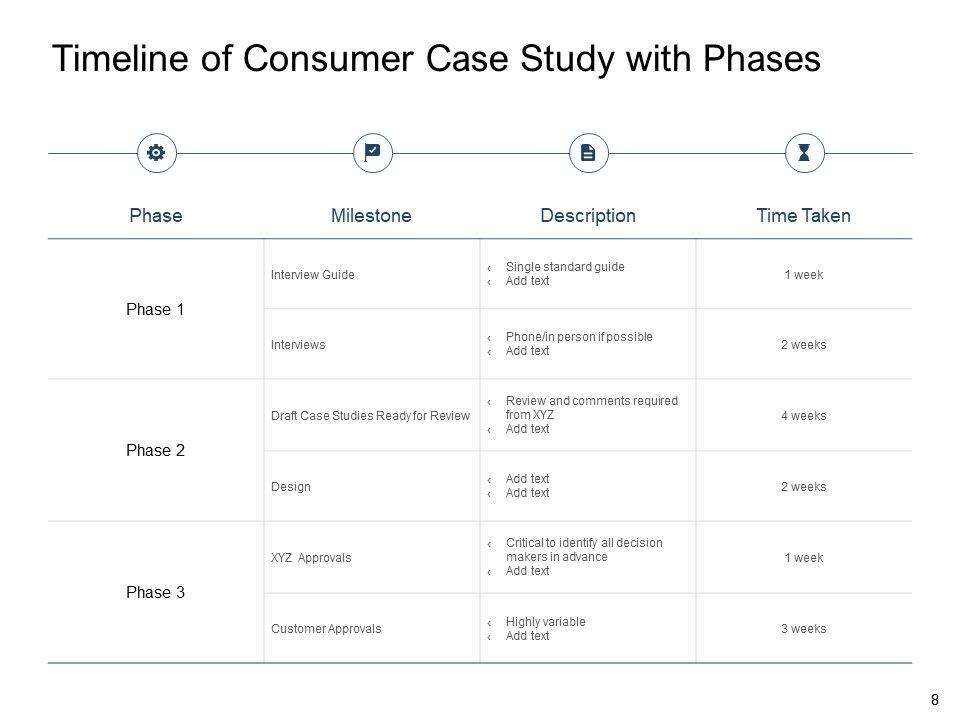 Timeline of Consumer Case Study with Phases

| Phase | Milestone | Description | Time Taken |
|---|---|---|---|
| Phase 1 | Interview Guide | ‹ Single standard guide ‹ Add text | 1 week |
| | Interviews | ‹ Phone/in person if possible ‹ Add text | 2 weeks |
| Phase 2 | Draft Case Studies Ready for Review | ‹ Review and comments required from XYZ ‹ Add text | 4 weeks |
| | Design | ‹ Add text ‹ Add text | 2 weeks |
| Phase 3 | XYZ Approvals | ‹ Critical to identify all decision makers in advance ‹ Add text | 1 week |
| | Customer Approvals | ‹ Highly variable ‹ Add text | 3 weeks |

8